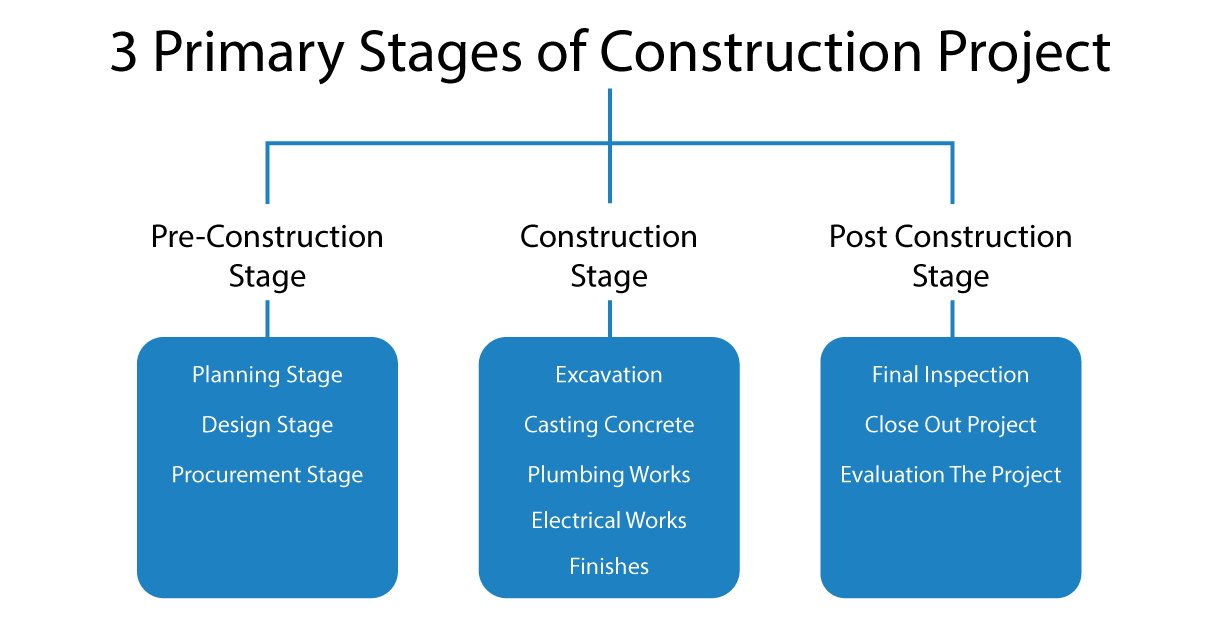 3 Primary Stages of Construction Project

Pre-Construction Stage

Planning Stage
Design Stage
Procurement Stage

Construction Stage

Excavation
Casting Concrete
Plumbing Works
Electrical Works
Finishes

Post Construction Stage

Final Inspection
Close Out Project
Evaluation The Project